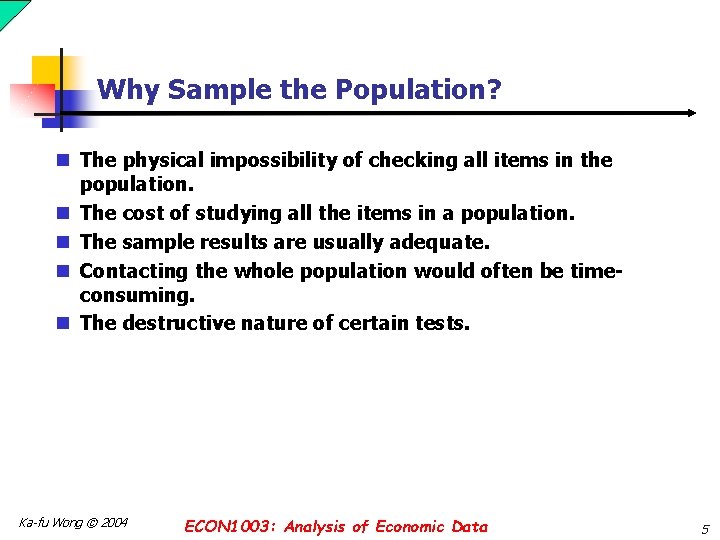 Why Sample the Population?

- The physical impossibility of checking all items in the population.
- The cost of studying all the items in a population.
- The sample results are usually adequate.
- Contacting the whole population would often be time-consuming.
- The destructive nature of certain tests.

Ka-fu Wong © 2004

ECON1003: Analysis of Economic Data

5